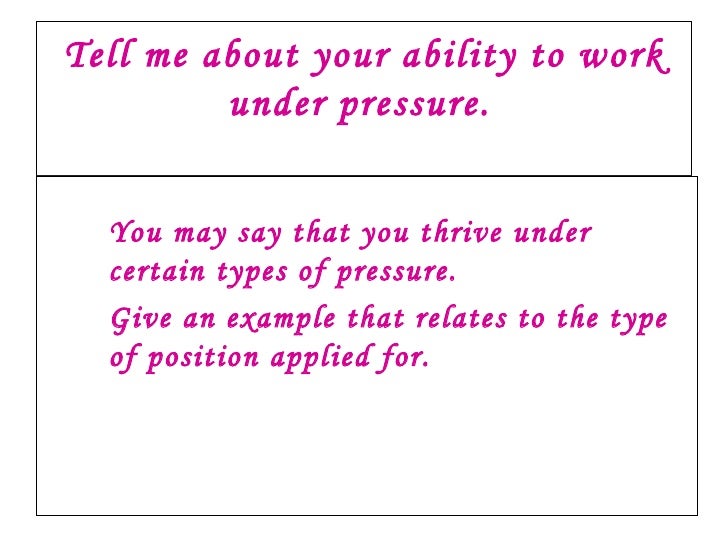 Tell me about your ability to work under pressure.

You may say that you thrive under certain types of pressure.

Give an example that relates to the type of position applied for.